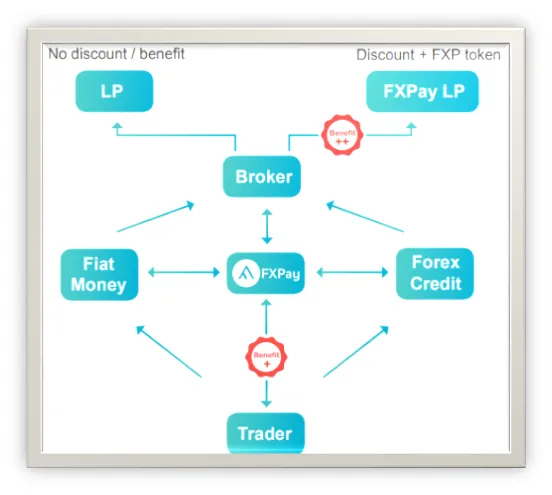 No discount / benefit

Discount + FXP token

LP

FXPay LP

Benefit ++

Broker

Fiat Money

FXPay

Forex Credit

Benefit +

Trader